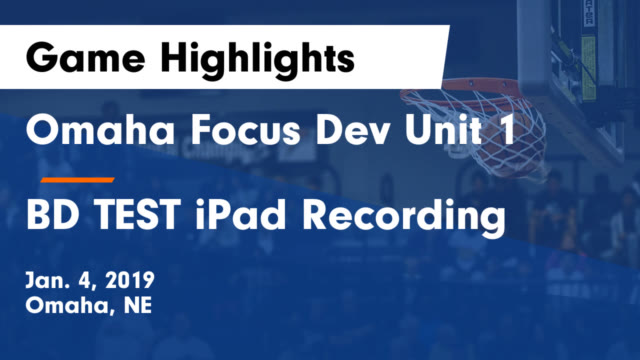 Game Highlights

Omaha Focus Dev Unit 1

BD TEST iPad Recording

Jan. 4, 2019
Omaha, NE